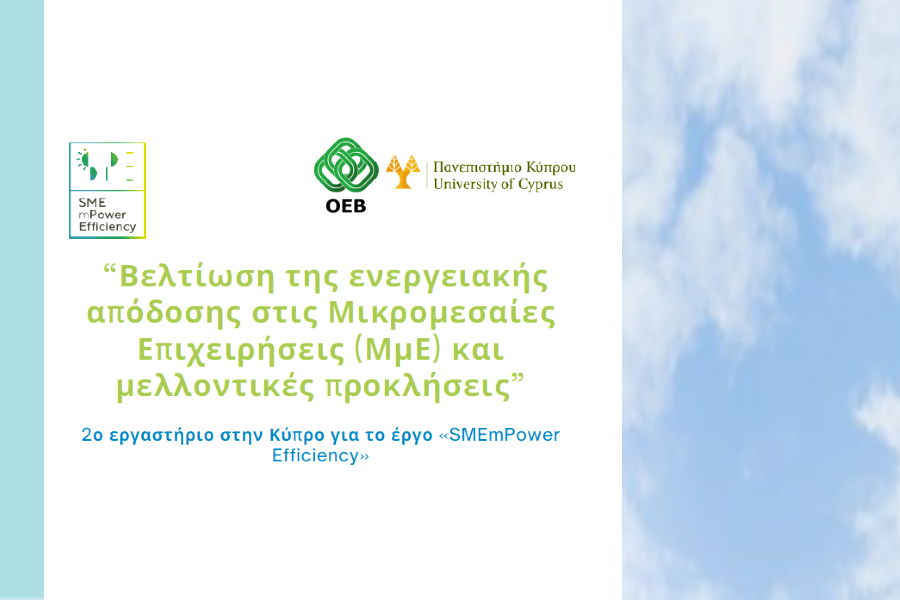 SME mPower Efficiency

OEB

Πανεπιστήμιο Κύπρου
University of Cyprus

“Βελτίωση της ενεργειακής απόδοσης στις Μικρομεσαίες Επιχειρήσεις (ΜμΕ) και μελλοντικές προκλήσεις”

2ο εργαστήριο στην Κύπρο για το έργο «SMEmPower Efficiency»